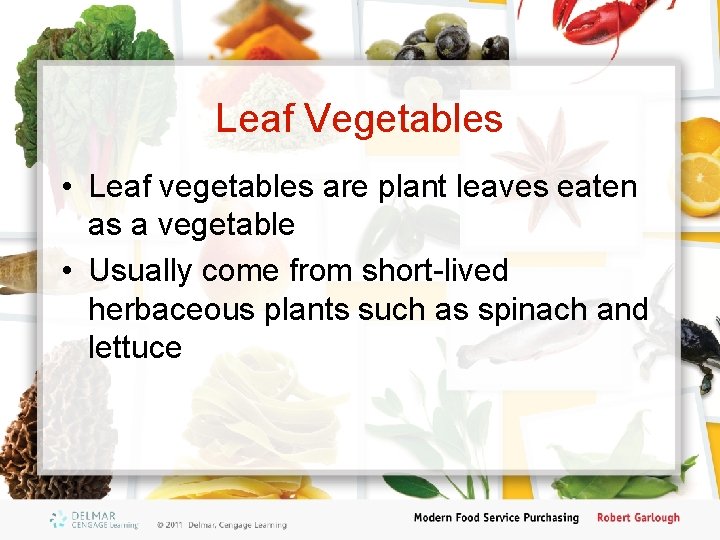 Leaf Vegetables

• Leaf vegetables are plant leaves eaten as a vegetable

• Usually come from short-lived herbaceous plants such as spinach and lettuce

DELMAR CENGAGE Learning © 2011 Delmar, Cengage Learning

Modern Food Service Purchasing Robert Garlough